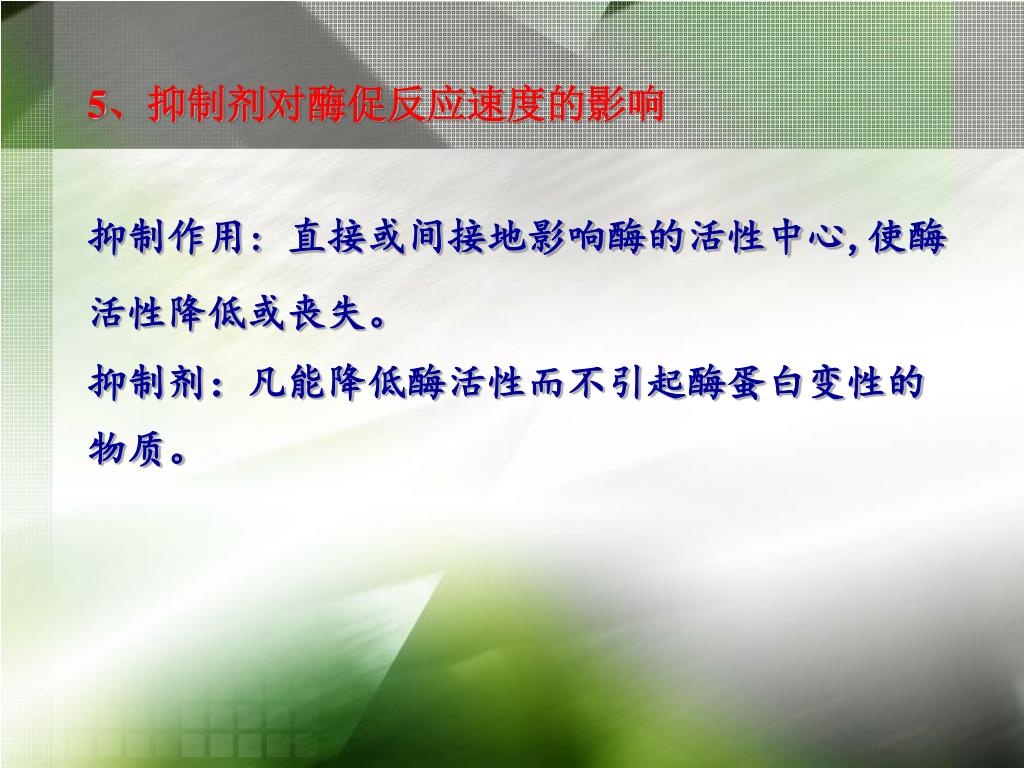 5、抑制剂对酶促反应速度的影响

抑制作用：直接或间接地影响酶的活性中心,使酶活性降低或丧失。

抑制剂：凡能降低酶活性而不引起酶蛋白变性的物质。